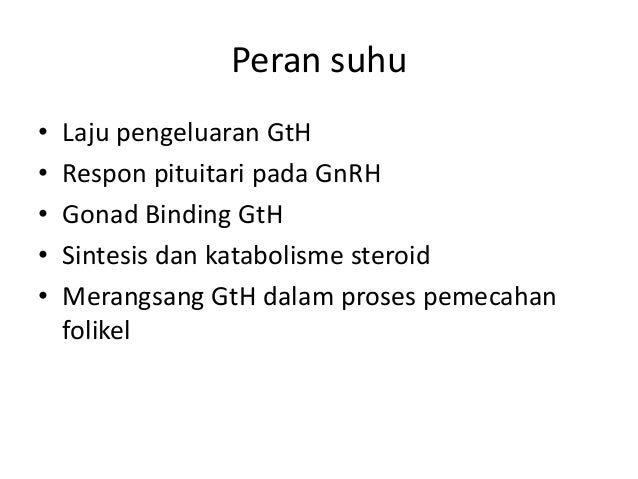 Peran suhu

• Laju pengeluaran GtH
• Respon pituitari pada GnRH
• Gonad Binding GtH
• Sintesis dan katabolisme steroid
• Merangsang GtH dalam proses pemecahan folikel